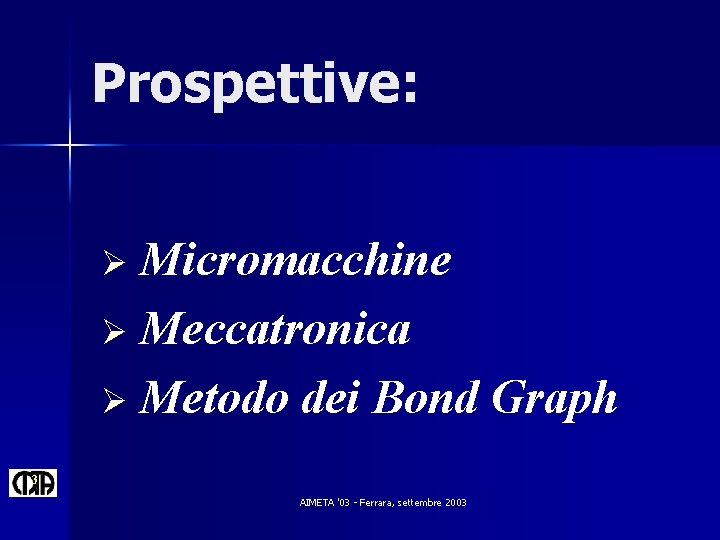 Prospettive:

➢ Micromacchine
➢ Meccatronica
➢ Metodo dei Bond Graph

AIMETA '03 - Ferrara, settembre 2003